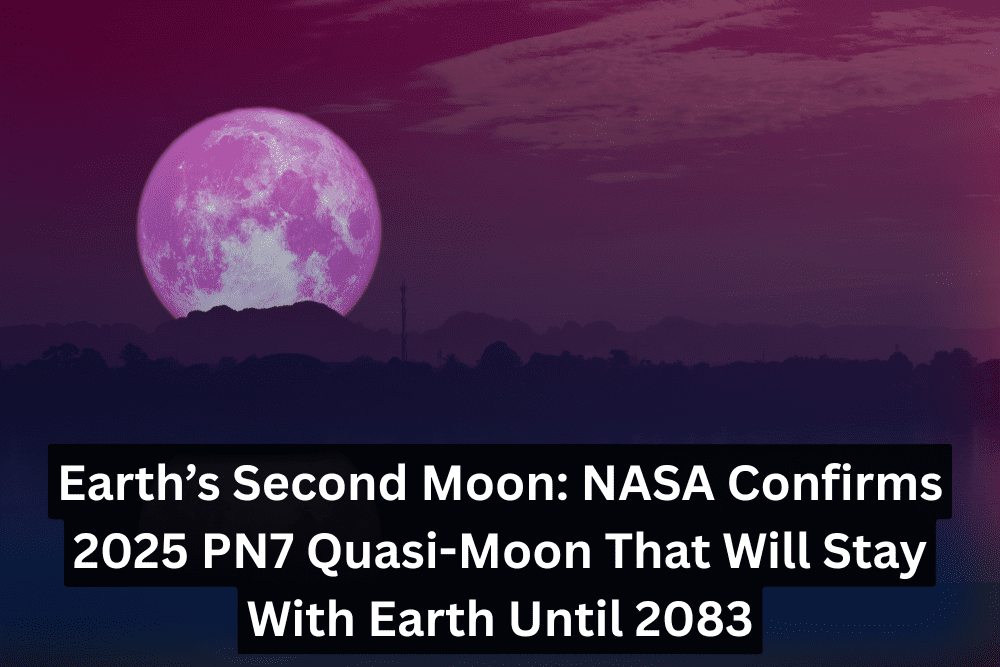 Earth’s Second Moon: NASA Confirms 2025 PN7 Quasi-Moon That Will Stay With Earth Until 2083